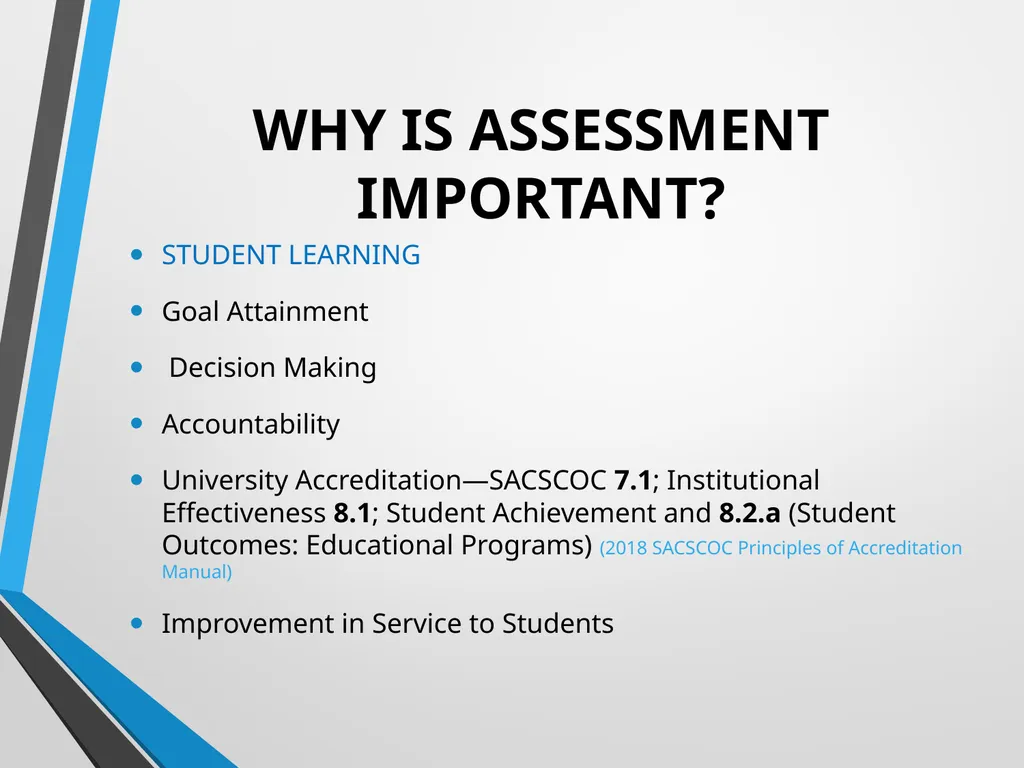 WHY IS ASSESSMENT IMPORTANT?

• STUDENT LEARNING
• Goal Attainment
• Decision Making
• Accountability
• University Accreditation—SACSCOC 7.1; Institutional Effectiveness 8.1; Student Achievement and 8.2.a (Student Outcomes: Educational Programs) (2018 SACSCOC Principles of Accreditation Manual)
• Improvement in Service to Students